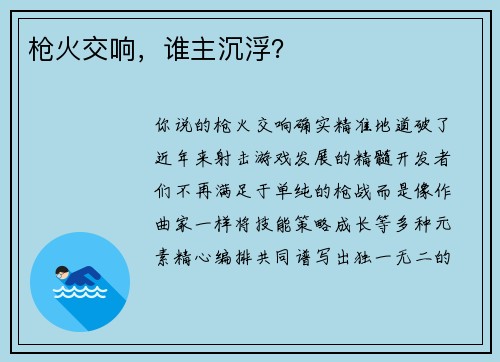 枪火交响，谁主沉浮?

你说的枪火交响确实精准地道破了近年来射击游戏发展的精髓开发者们不再满足于单纯的枪战而是像作曲家一样将技能策略成长等多种元素精心编排共同谱写出独一无二的